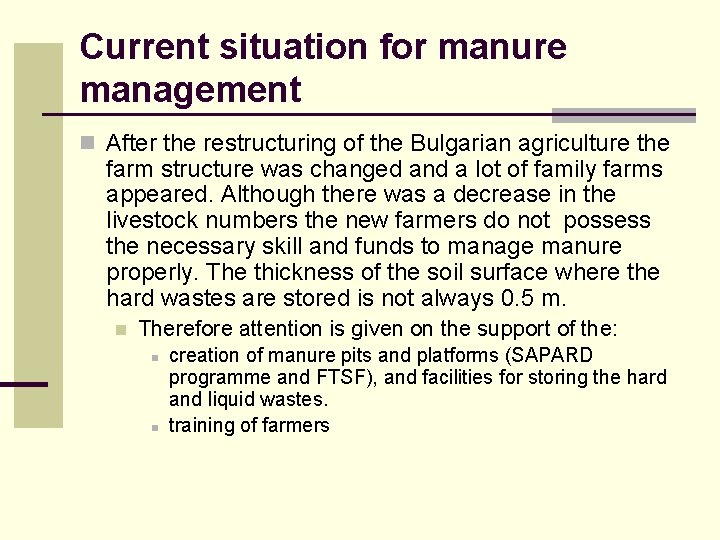 Current situation for manure management

After the restructuring of the Bulgarian agriculture the farm structure was changed and a lot of family farms appeared. Although there was a decrease in the livestock numbers the new farmers do not possess the necessary skill and funds to manage manure properly. The thickness of the soil surface where the hard wastes are stored is not always 0.5 m.

Therefore attention is given on the support of the:

creation of manure pits and platforms (SAPARD programme and FTSF), and facilities for storing the hard and liquid wastes.

training of farmers